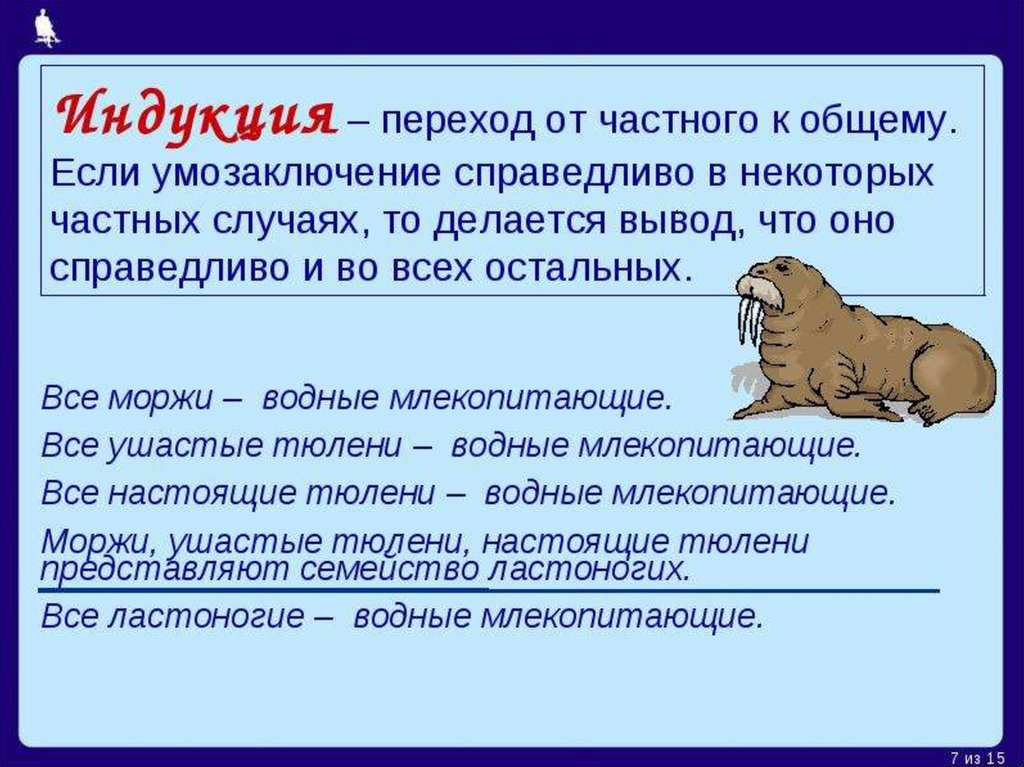 Индукция – переход от частного к общему. Если умозаключение справедливо в некоторых частных случаях, то делается вывод, что оно справедливо и во всех остальных.

Все моржи – водные млекопитающие.
Все ушастые тюлени – водные млекопитающие.
Все настоящие тюлени – водные млекопитающие.
Моржи, ушастые тюлени, настоящие тюлени представляют семейство ластоногих.

Все ластоногие – водные млекопитающие.

7 из 15